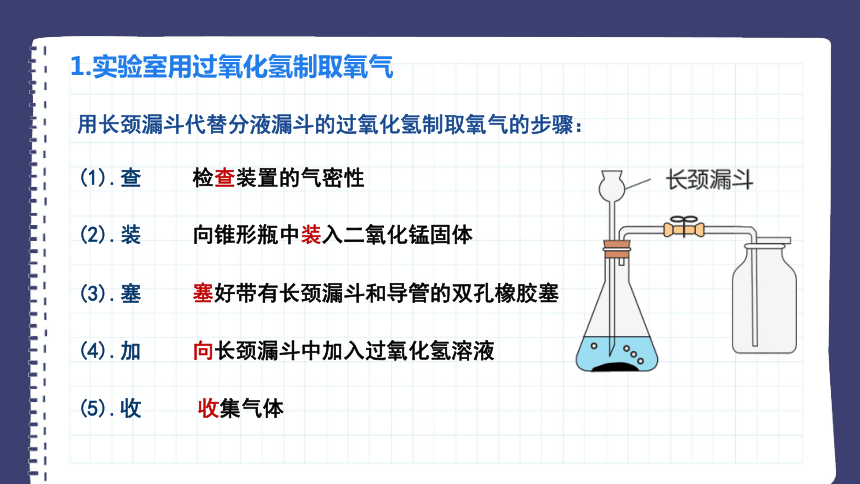 1.实验室用过氧化氢制取氧气

用长颈漏斗代替分液漏斗的过氧化氢制取氧气的步骤：

(1).查　检查装置的气密性

(2).装　向锥形瓶中装入二氧化锰固体

(3).塞　塞好带有长颈漏斗和导管的双孔橡胶塞

(4).加　向长颈漏斗中加入过氧化氢溶液

(5).收　收集气体

长颈漏斗